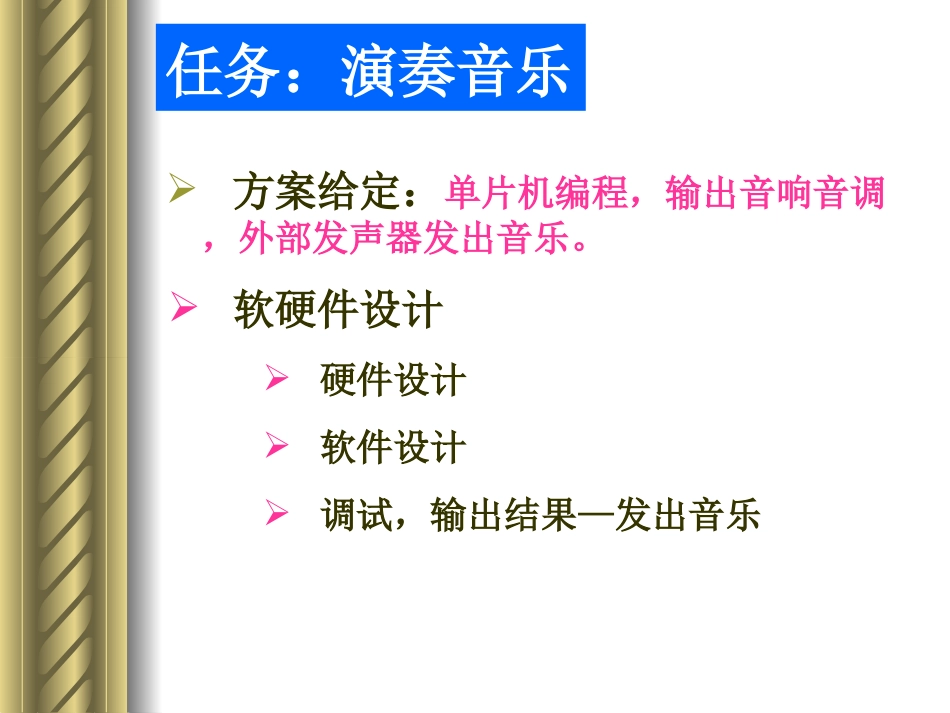 任务：演奏音乐

➢ 方案给定：单片机编程，输出音响音调，外部发声器发出音乐。

➢ 软硬件设计

➢ 硬件设计

➢ 软件设计

➢ 调试，输出结果—发出音乐